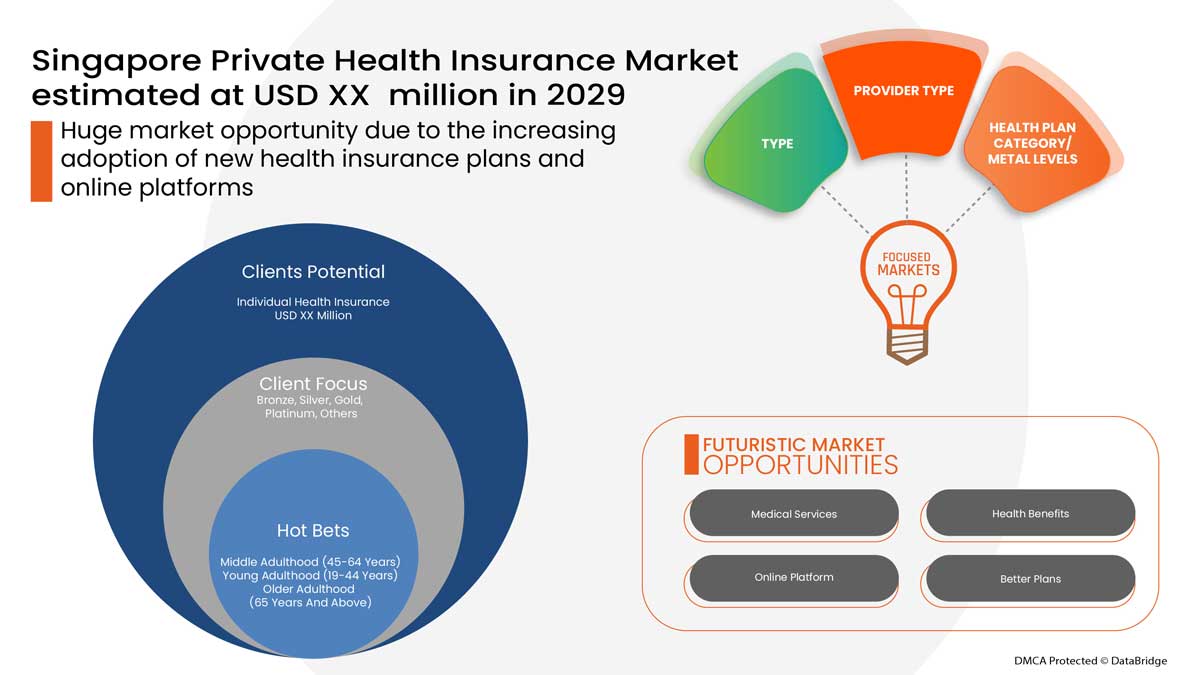 Singapore Private Health Insurance Market estimated at USD XX  million in 2029

Huge market opportunity due to the increasing adoption of new health insurance plans and online platforms

TYPE

PROVIDER TYPE

HEALTH PLAN CATEGORY/ METAL LEVELS

FOCUSED MARKETS

Clients Potential
Individual Health Insurance
USD XX Million

Client Focus
Bronze, Silver, Gold, Platinum, Others

Hot Bets
Middle Adulthood (45-64 Years)
Young Adulthood (19-44 Years)
Older Adulthood
(65 Years And Above)

FUTURISTIC MARKET OPPORTUNITIES

Medical Services

Health Benefits

Online Platform

Better Plans

DMCA Protected © DataBridge